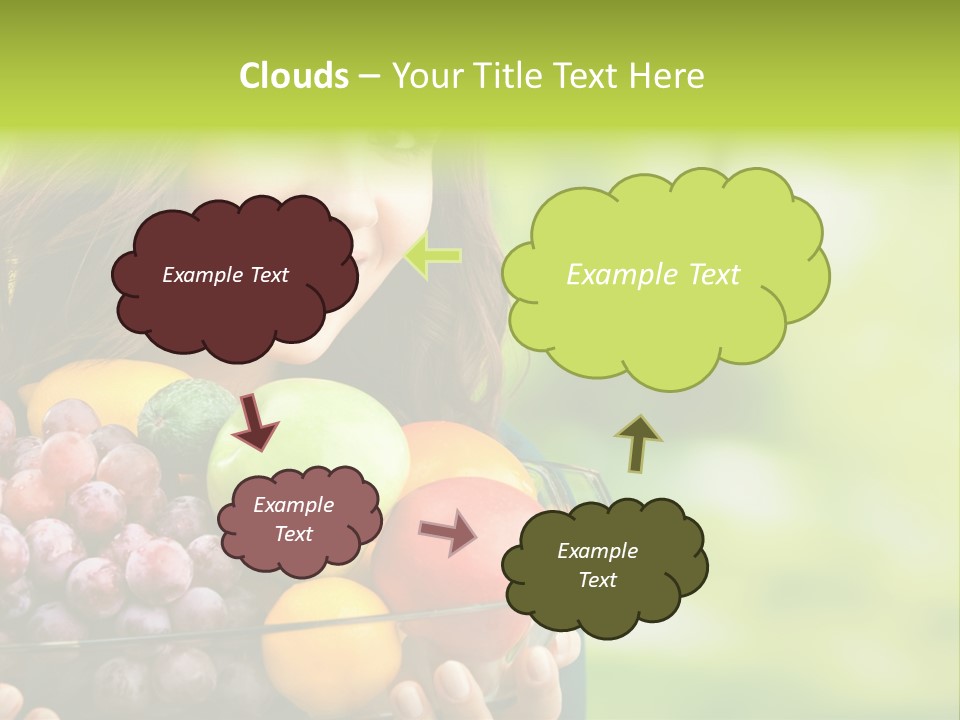 Clouds – Your Title Text Here

Example Text

Example Text

Example Text

Example Text